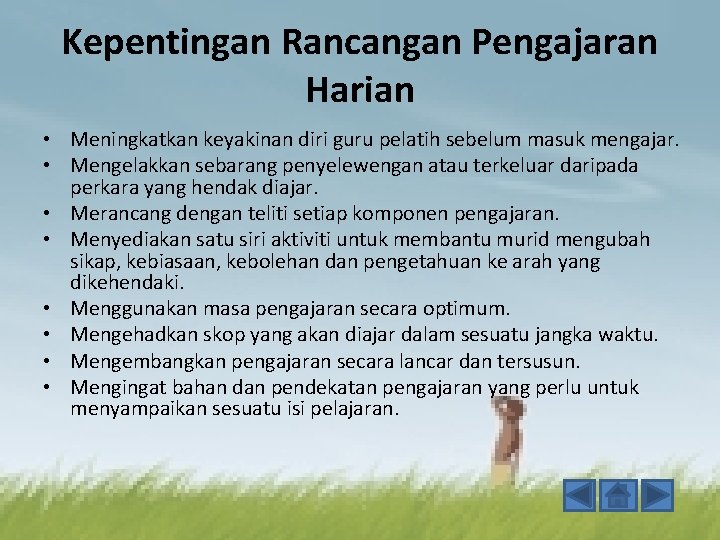 Kepentingan Rancangan Pengajaran Harian

• Meningkatkan keyakinan diri guru pelatih sebelum masuk mengajar.
• Mengelakkan sebarang penyelewengan atau terkeluar daripada perkara yang hendak diajar.
• Merancang dengan teliti setiap komponen pengajaran.
• Menyediakan satu siri aktiviti untuk membantu murid mengubah sikap, kebiasaan, kebolehan dan pengetahuan ke arah yang dikehendaki.
• Menggunakan masa pengajaran secara optimum.
• Mengehadkan skop yang akan diajar dalam sesuatu jangka waktu.
• Mengembangkan pengajaran secara lancar dan tersusun.
• Mengingat bahan dan pendekatan pengajaran yang perlu untuk menyampaikan sesuatu isi pelajaran.